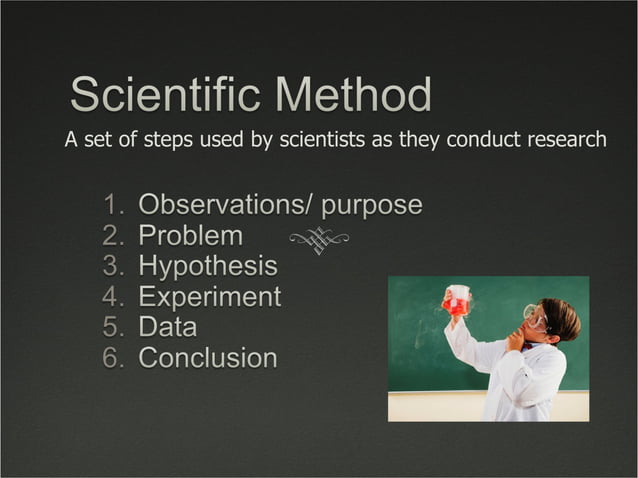 Scientific Method

A set of steps used by scientists as they conduct research

1. Observations/ purpose
2. Problem
3. Hypothesis
4. Experiment
5. Data
6. Conclusion